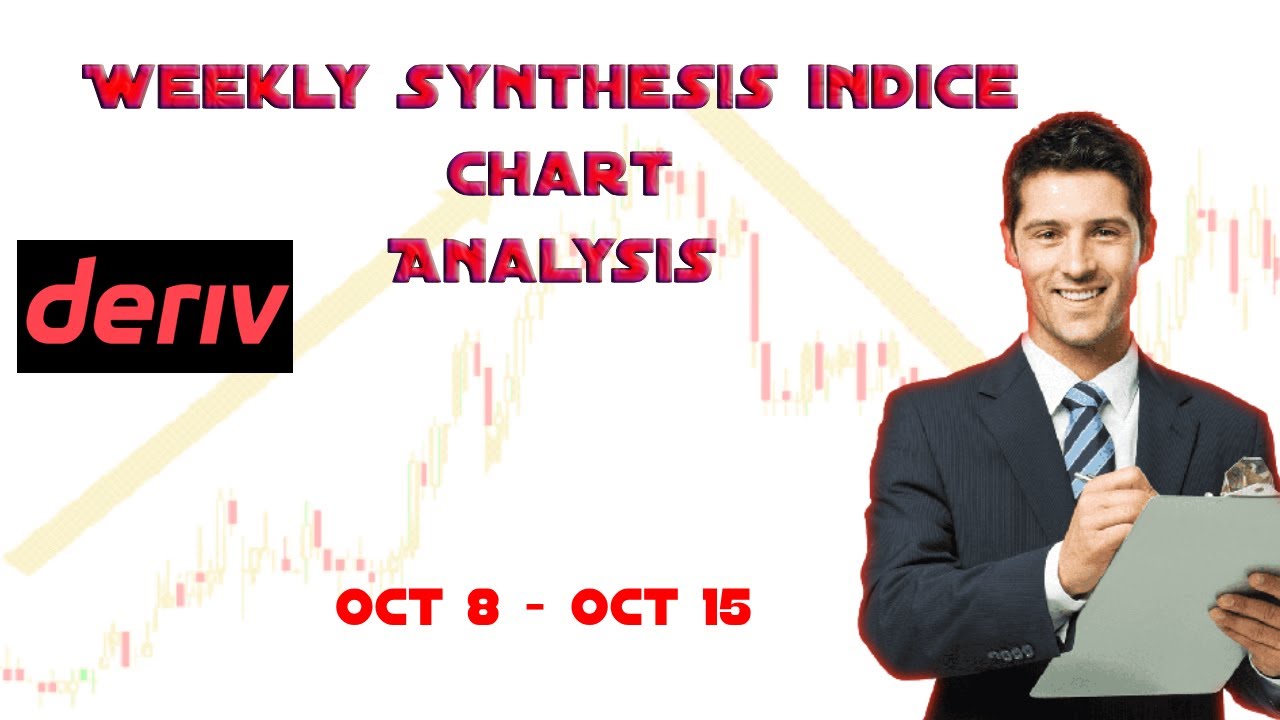 WEEKLY SYNTHESIS INDICE
CHART
ANALYSIS

deriv

OCT 8 - OCT 15